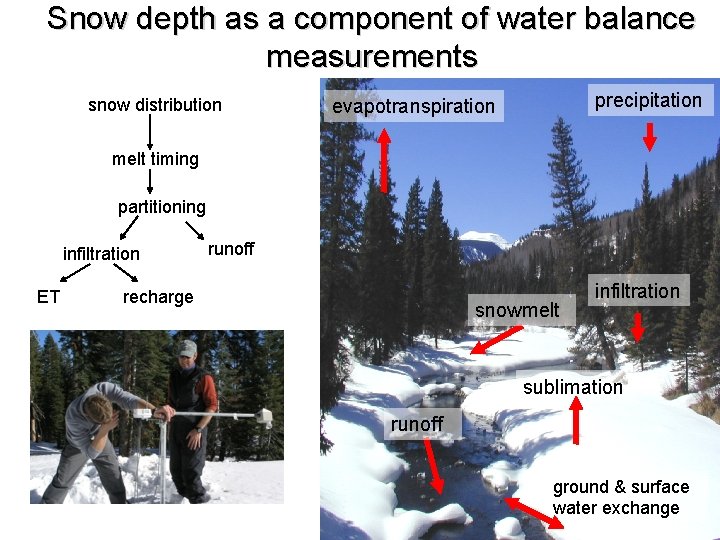 Snow depth as a component of water balance measurements

snow distribution

melt timing

partitioning

infiltration

runoff

ET

recharge

evapotranspiration

precipitation

snowmelt

infiltration

sublimation

runoff

ground & surface water exchange